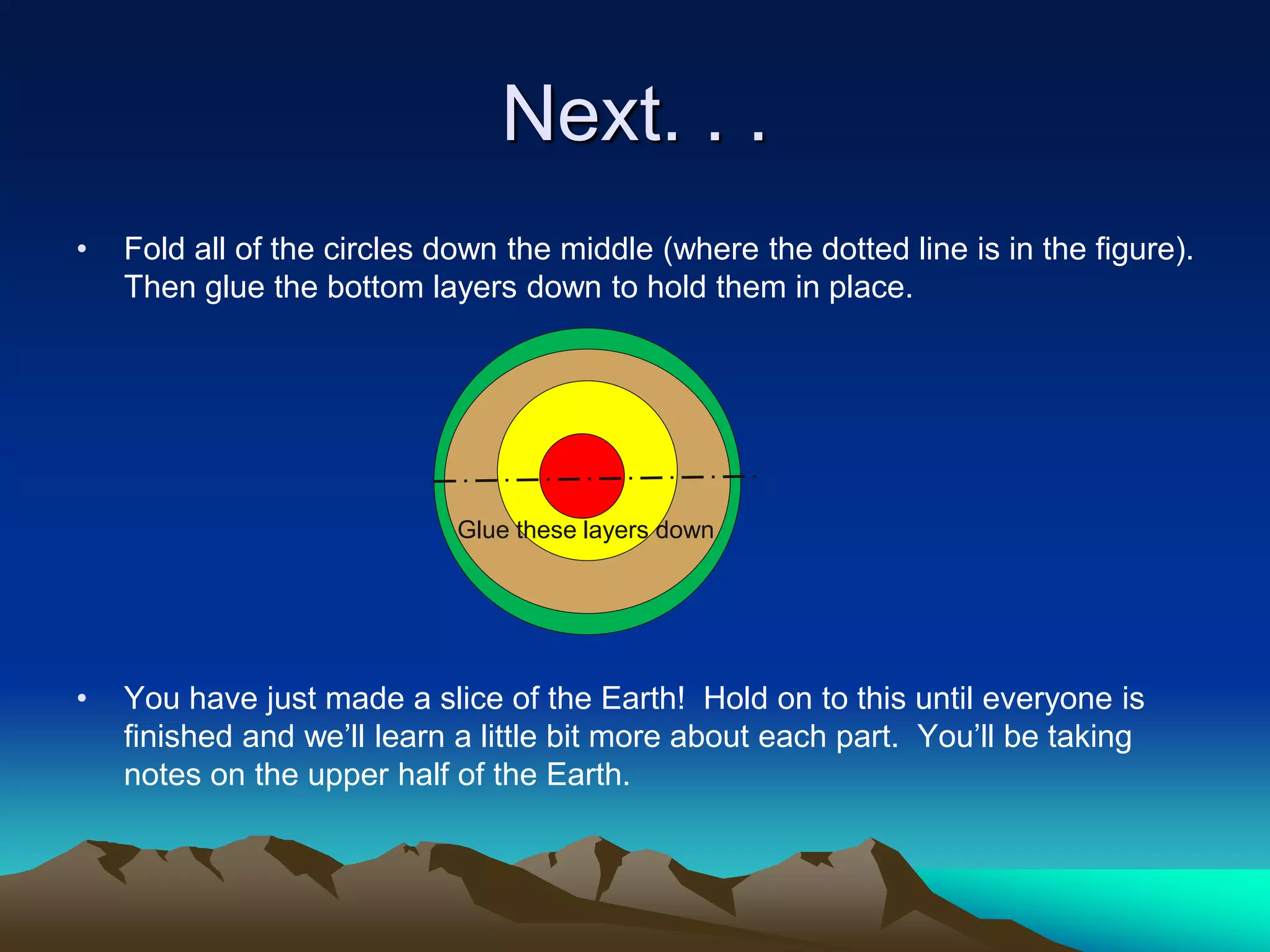 Next. . .

• Fold all of the circles down the middle (where the dotted line is in the figure). Then glue the bottom layers down to hold them in place.

Glue these layers down

• You have just made a slice of the Earth! Hold on to this until everyone is finished and we'll learn a little bit more about each part. You'll be taking notes on the upper half of the Earth.